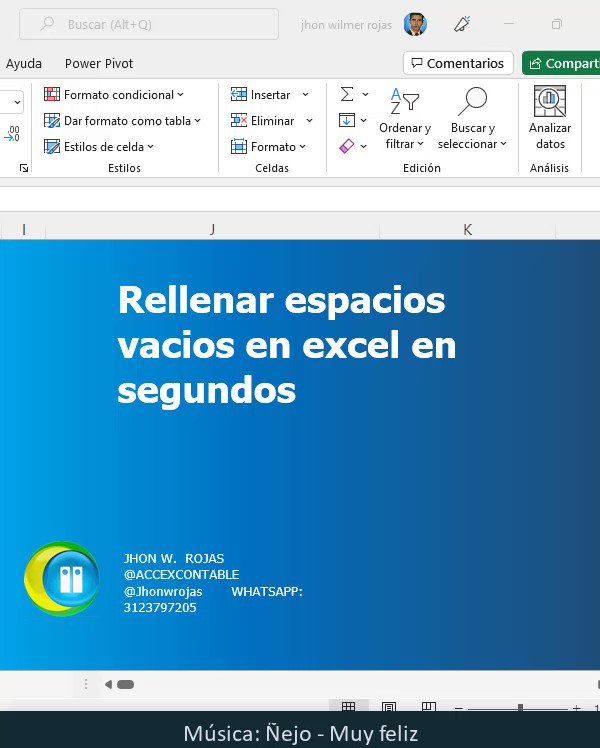 Buscar (Alt+Q)

jhon wilmer rojas

Ayuda Power Pivot

Comentarios

Compart

Formato condicional

Dar formato como tabla

Estilos de celda

Estilos

Insertar

Eliminar

Formato

Celdas

Ordenar y filtrar

Buscar y seleccionar

Edición

Analizar datos

Análisis

I J K

Rellenar espacios vacios en excel en segundos

JHON W. ROJAS
@ACCEXCONTABLE
@Jhonwrojas WHATSAPP: 3123797205

Música: Ñejo - Muy feliz